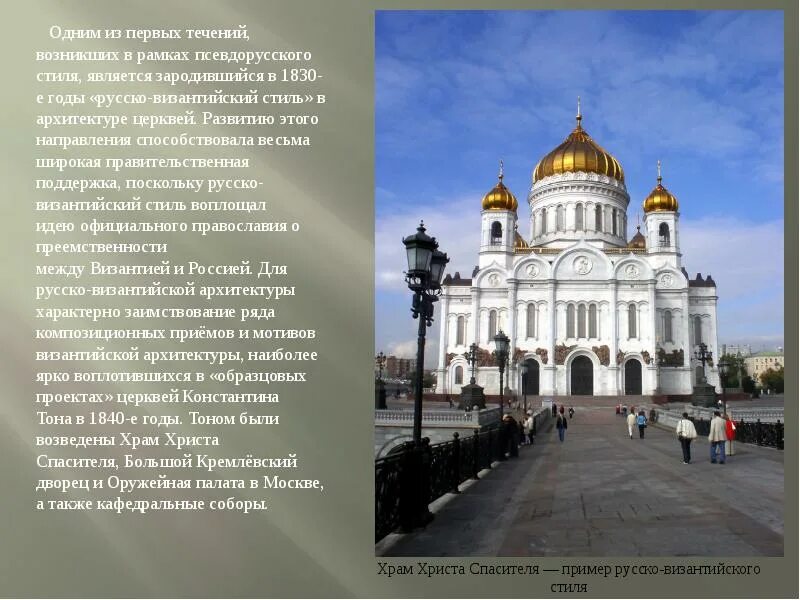 Одним из первых течений, возникших в рамках псевдорусского стиля, является зародившийся в 1830-е годы «русско-византийский стиль» в архитектуре церквей. Развитию этого направления способствовала весьма широкая правительственная поддержка, поскольку русско-византийский стиль воплощал идею официального православия о преемственности между Византией и Россией. Для русско-византийской архитектуры характерно заимствование ряда композиционных приёмов и мотивов византийской архитектуры, наиболее ярко воплотившихся в «образцовых проектах» церквей Константина Тона в 1840-е годы. Тоном были возведены Храм Христа Спасителя, Большой Кремлёвский дворец и Оружейная палата в Москве, а также кафедральные соборы.

Храм Христа Спасителя — пример русско-византийского стиля